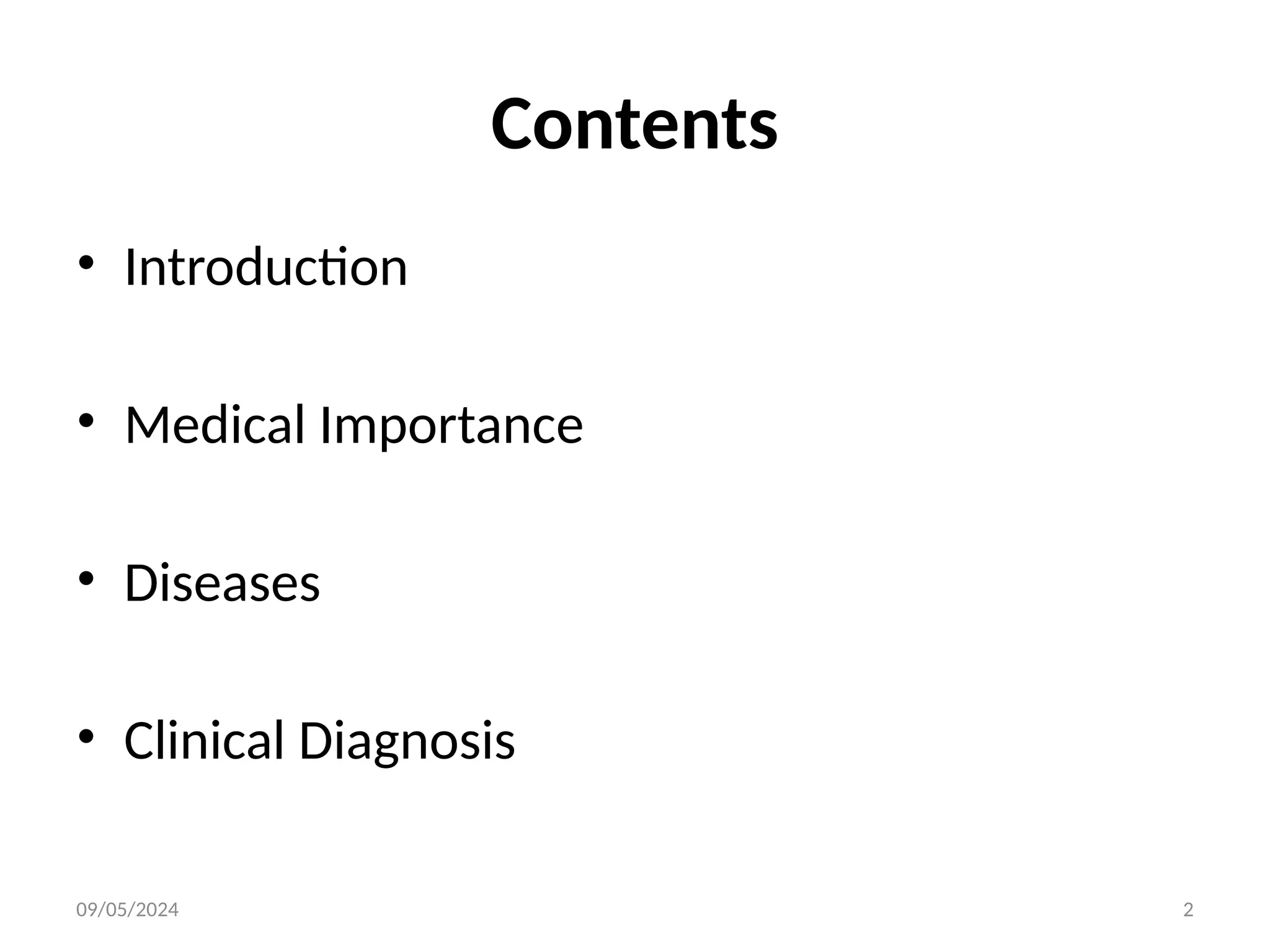 Contents

• Introduction

• Medical Importance

• Diseases

• Clinical Diagnosis

09/05/2024

2